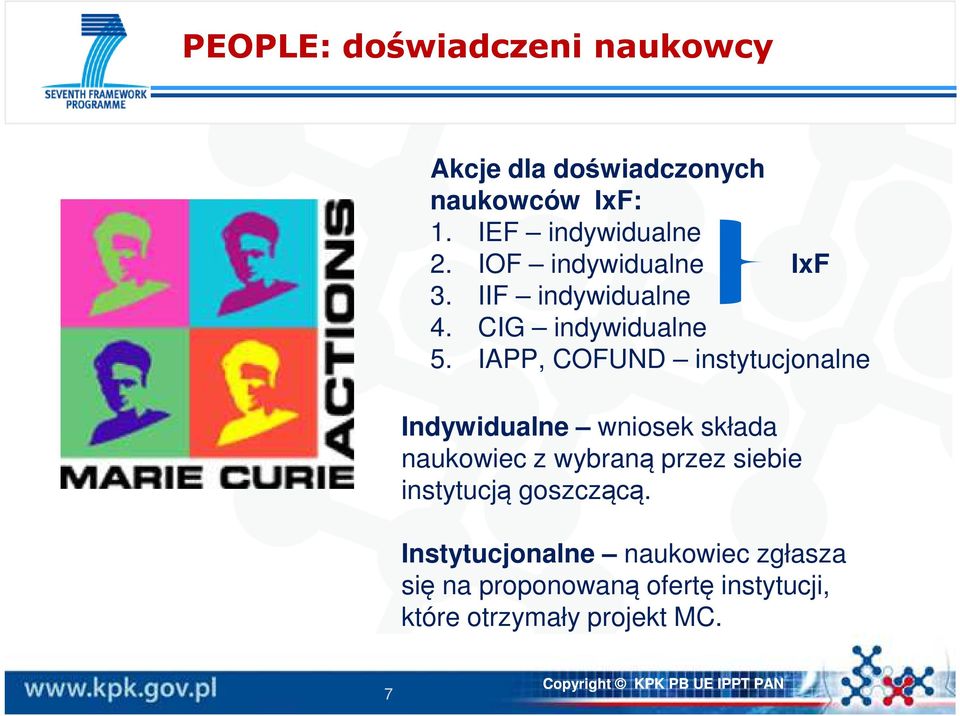 SEVENTH FRAMEWORK PROGRAMME

PEOPLE: doświadczeni naukowcy

MARIE CURIE ACTIONS

Akcje dla doświadczonych naukowców IxF:
1. IEF – indywidualne
2. IOF – indywidualne
3. IIF – indywidualne
4. CIG – indywidualne
5. IAPP, COFUND – instytucjonalne

IxF

Indywidualne – wniosek składa naukowiec z wybraną przez siebie instytucją goszczącą.

Instytucjonalne – naukowiec zgłasza się na proponowaną ofertę instytucji, które otrzymały projekt MC.

www.kpk.gov.pl

7

Copyright © KPK PB UE IPPT PAN